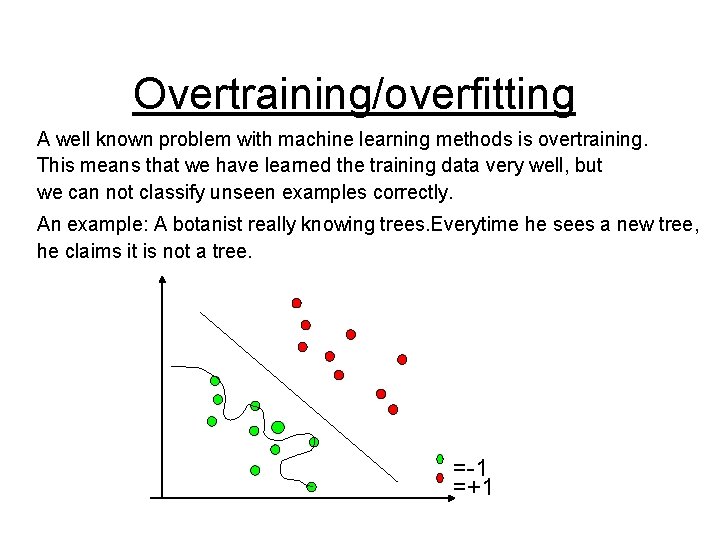 Overtraining/overfitting

A well known problem with machine learning methods is overtraining. This means that we have learned the training data very well, but we can not classify unseen examples correctly.

An example: A botanist really knowing trees.Everytime he sees a new tree, he claims it is not a tree.

=-1
=+1